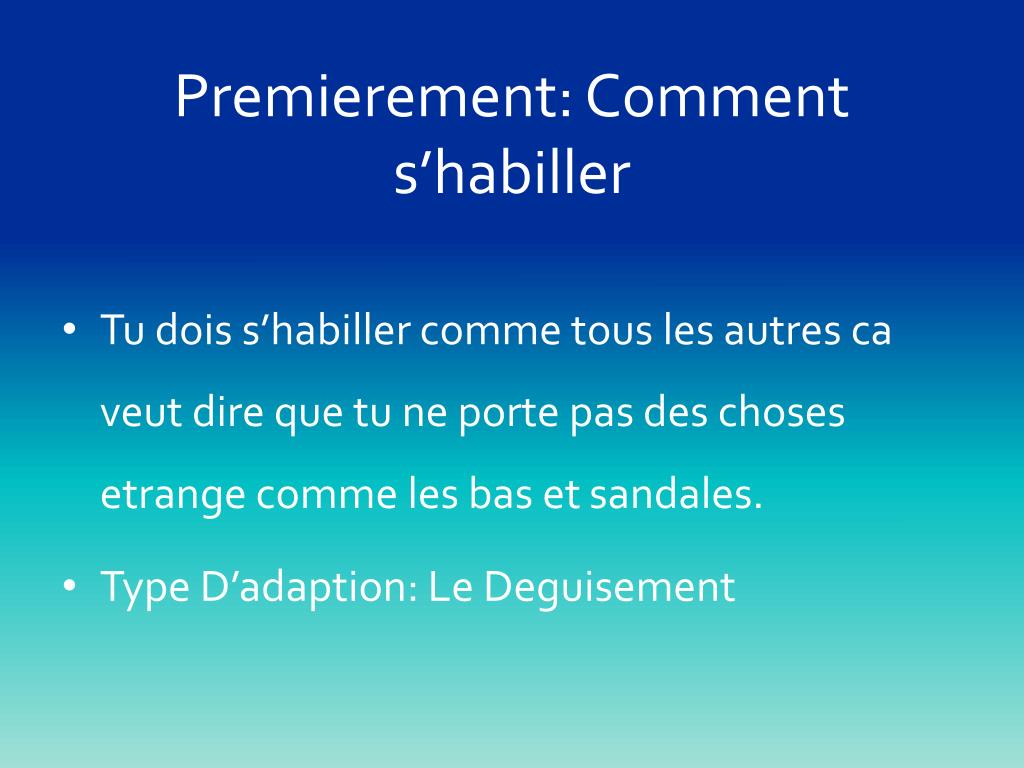 Premierement: Comment s’habiller

• Tu dois s’habiller comme tous les autres ca veut dire que tu ne porte pas des choses etrange comme les bas et sandales.
• Type D’adaption: Le Deguisement